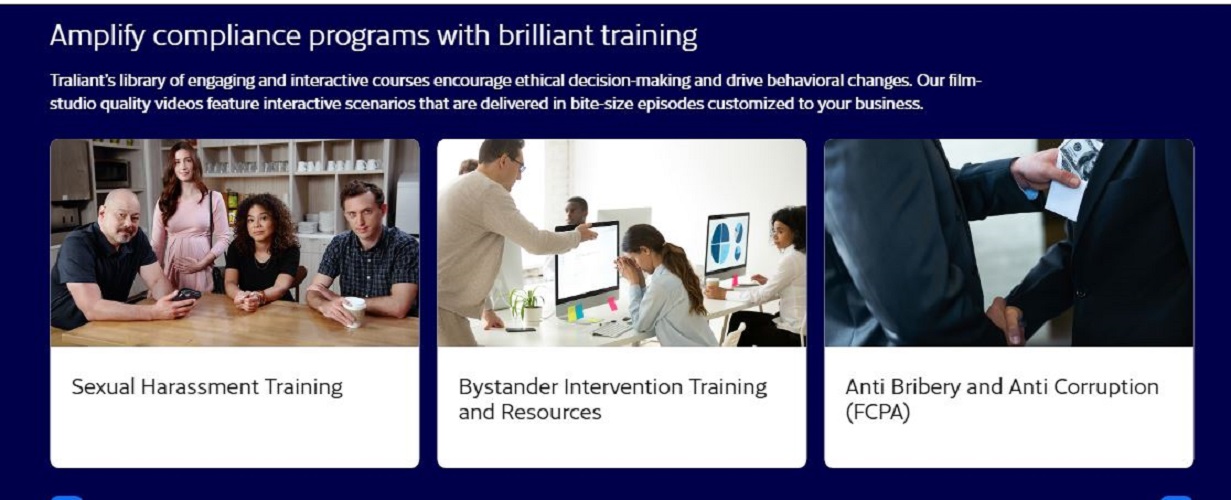 Amplify compliance programs with brilliant training

Traliant's library of engaging and interactive courses encourage ethical decision-making and drive behavioral changes. Our film-studio quality videos feature interactive scenarios that are delivered in bite-size episodes customized to your business.

Sexual Harassment Training

Bystander Intervention Training and Resources

Anti Bribery and Anti Corruption (FCPA)